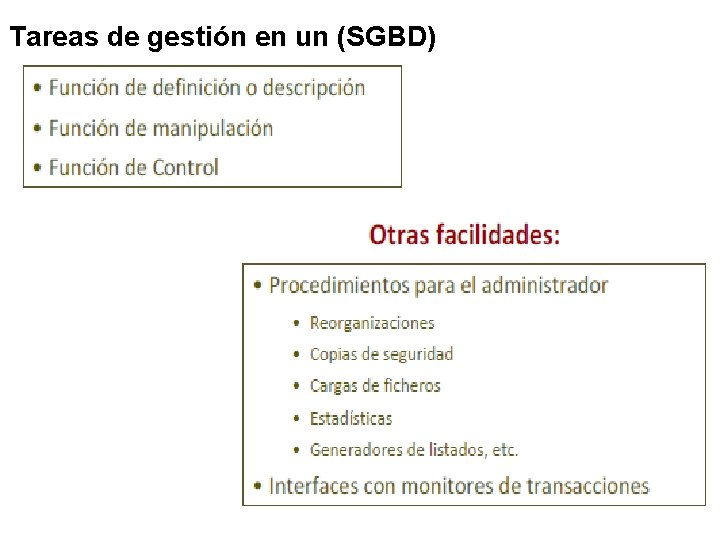 Tareas de gestión en un (SGBD)

• Función de definición o descripción
• Función de manipulación
• Función de Control

Otras facilidades:

• Procedimientos para el administrador
  • Reorganizaciones
  • Copias de seguridad
  • Cargas de ficheros
  • Estadísticas
  • Generadores de listados, etc.
• Interfaces con monitores de transacciones